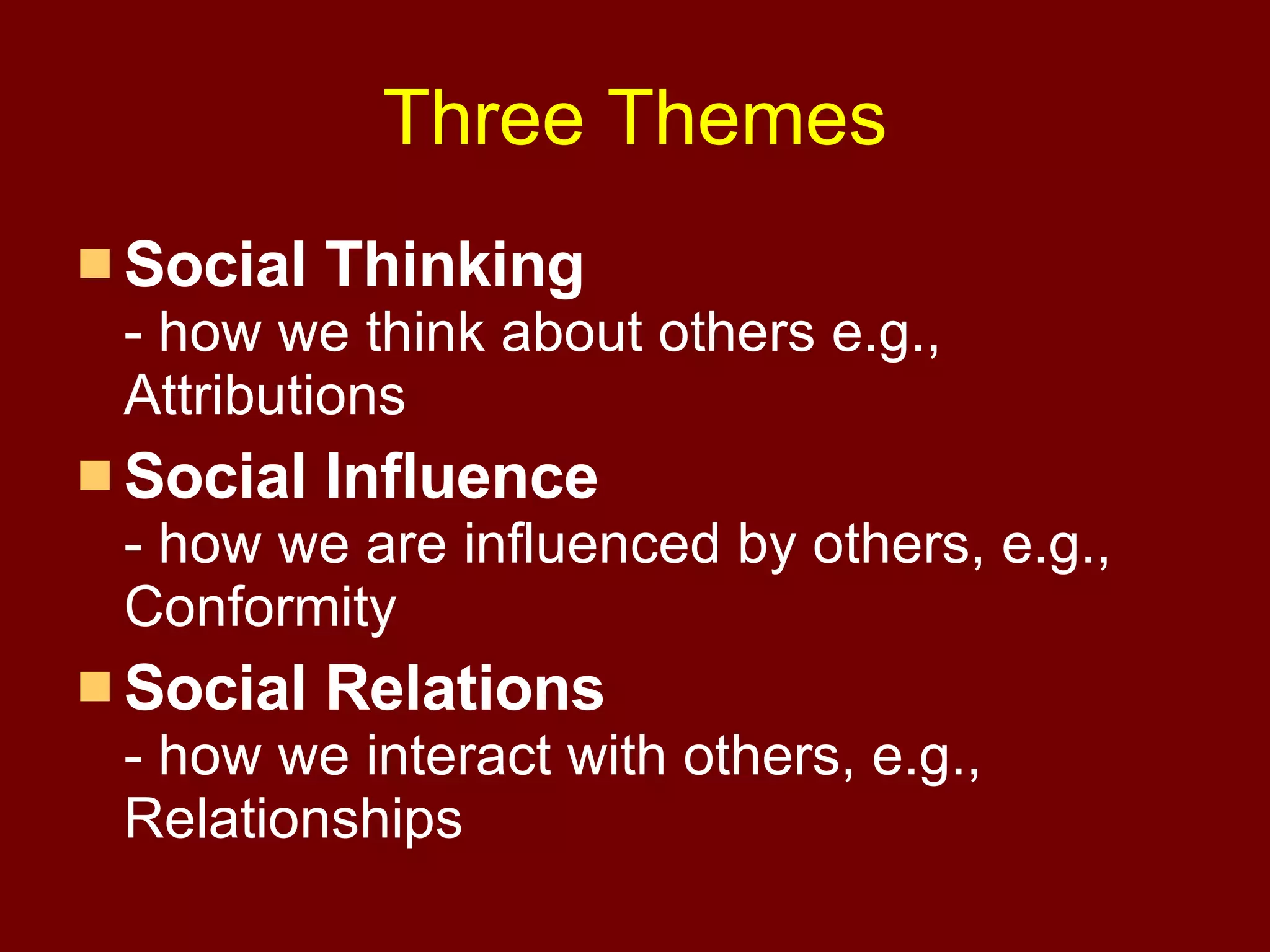 Three Themes

Social Thinking
- how we think about others e.g., Attributions

Social Influence
- how we are influenced by others, e.g., Conformity

Social Relations
- how we interact with others, e.g., Relationships